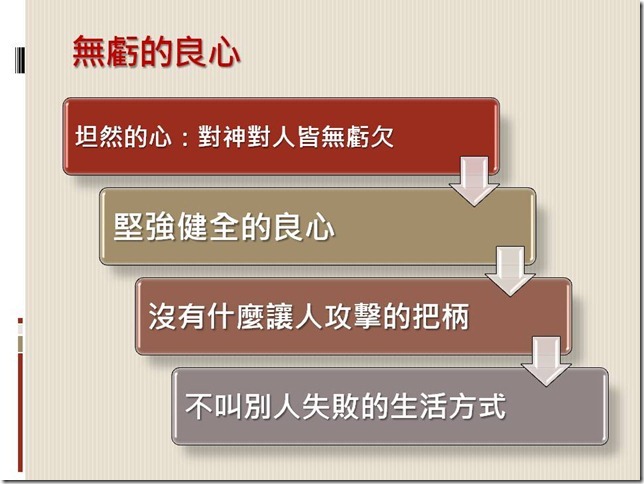 無虧的良心

坦然的心：對神對人皆無虧欠

堅強健全的良心

沒有什麼讓人攻擊的把柄

不叫別人失敗的生活方式